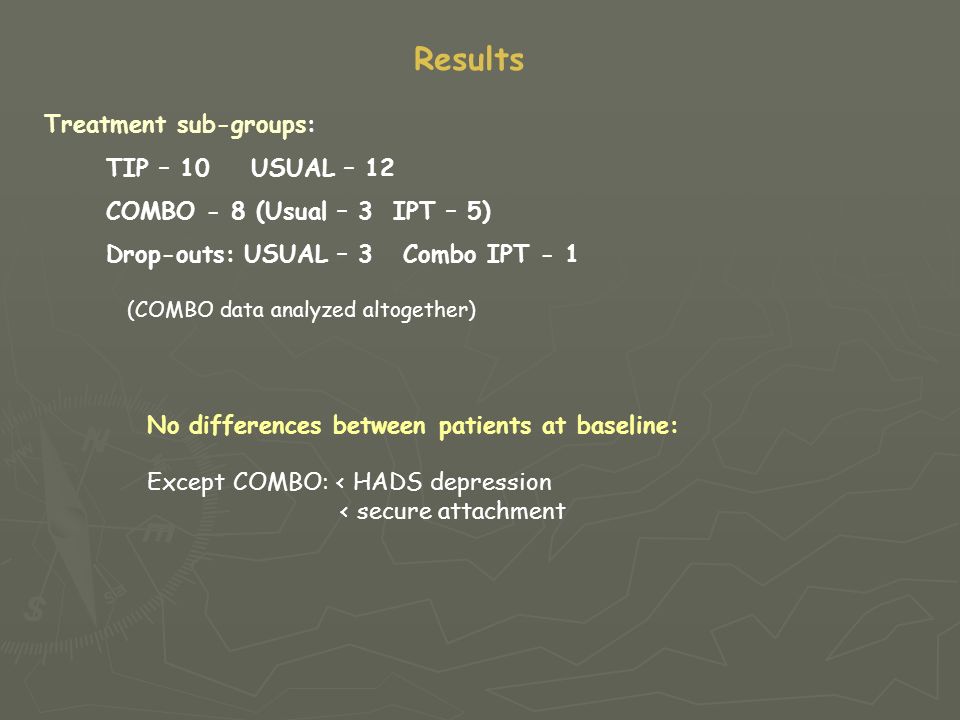 Results

Treatment sub-groups:

TIP – 10 USUAL – 12

COMBO - 8 (Usual – 3 IPT – 5)

Drop-outs: USUAL – 3 Combo IPT - 1

(COMBO data analyzed altogether)

No differences between patients at baseline:

Except COMBO: < HADS depression
< secure attachment